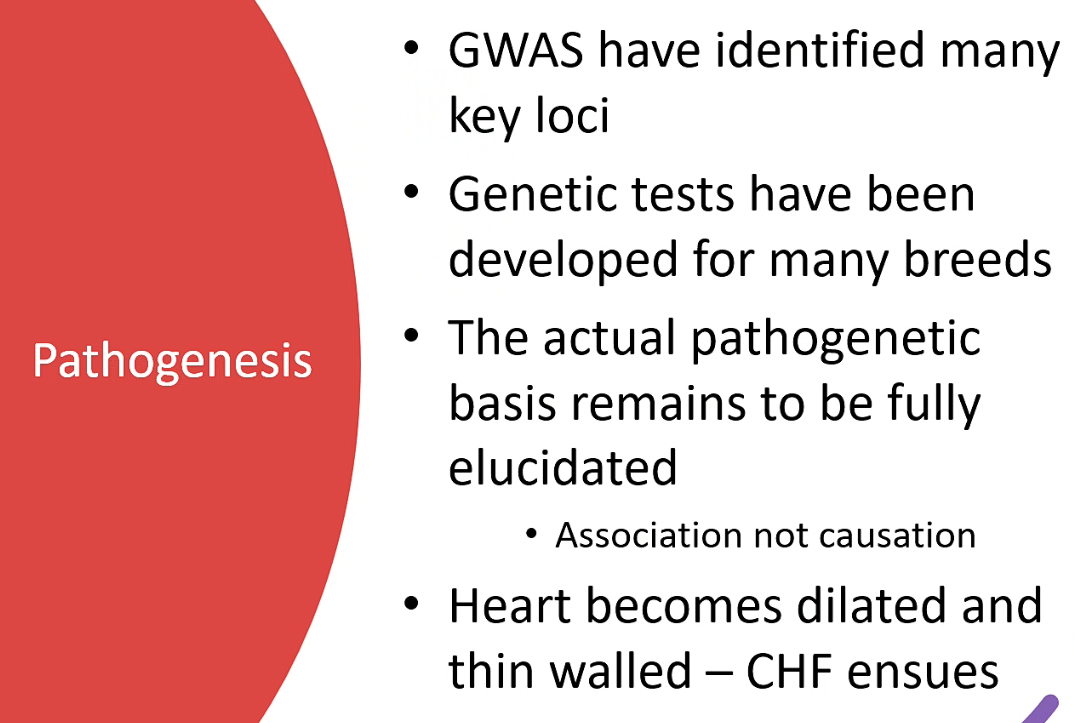 Pathogenesis

• GWAS have identified many key loci
• Genetic tests have been developed for many breeds
• The actual pathogenetic basis remains to be fully elucidated
  • Association not causation
• Heart becomes dilated and thin walled – CHF ensues